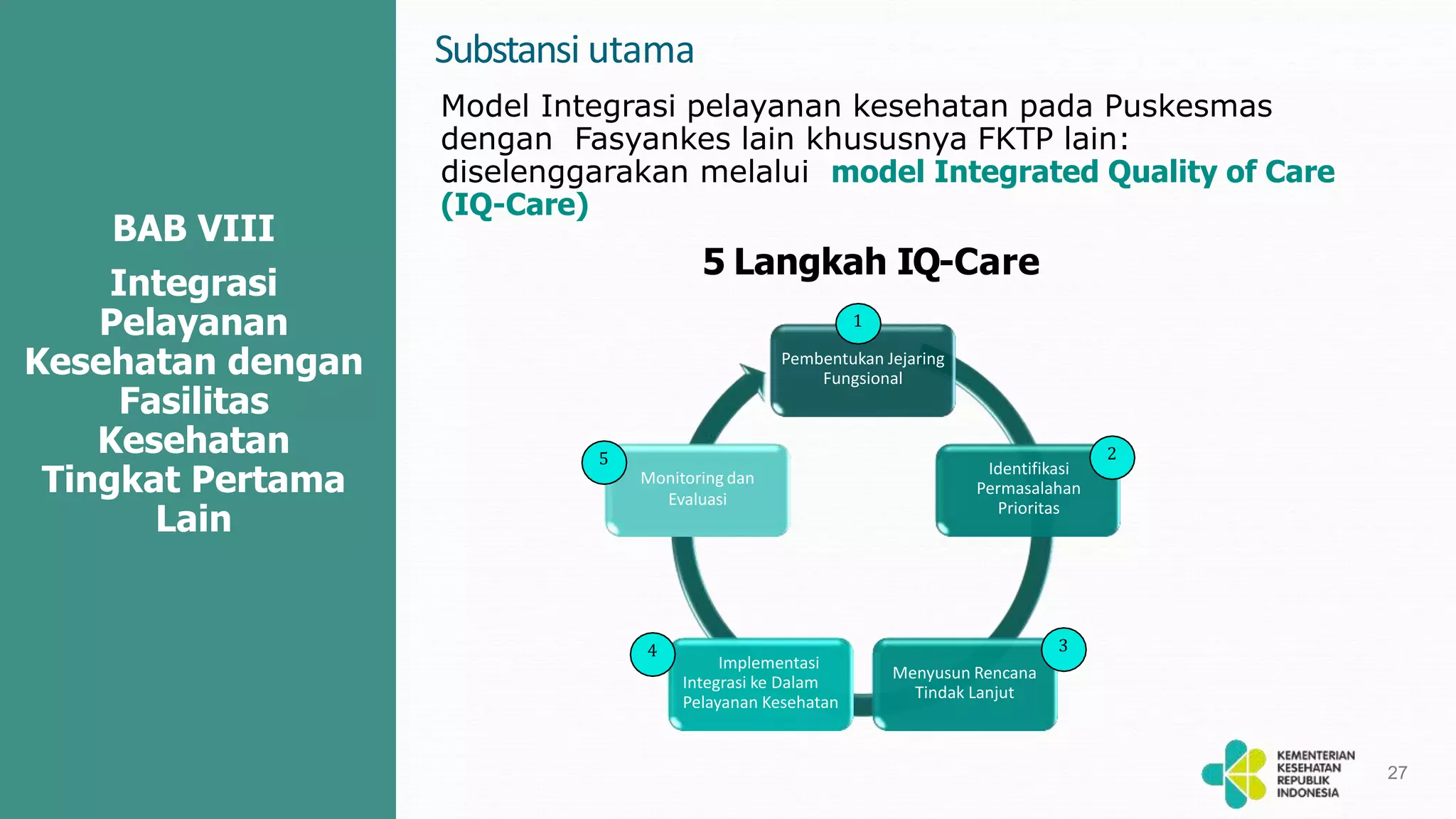 BAB VIII

Integrasi Pelayanan Kesehatan dengan Fasilitas Kesehatan Tingkat Pertama Lain

Substansi utama

Model Integrasi pelayanan kesehatan pada Puskesmas dengan Fasyankes lain khususnya FKTP lain: diselenggarakan melalui model Integrated Quality of Care (IQ-Care)

5 Langkah IQ-Care

1
Pembentukan Jejaring Fungsional

2
Identifikasi Permasalahan Prioritas

3
Menyusun Rencana Tindak Lanjut

4
Implementasi Integrasi ke Dalam Pelayanan Kesehatan

5
Monitoring dan Evaluasi

KEMENTERIAN KESEHATAN REPUBLIK INDONESIA

27